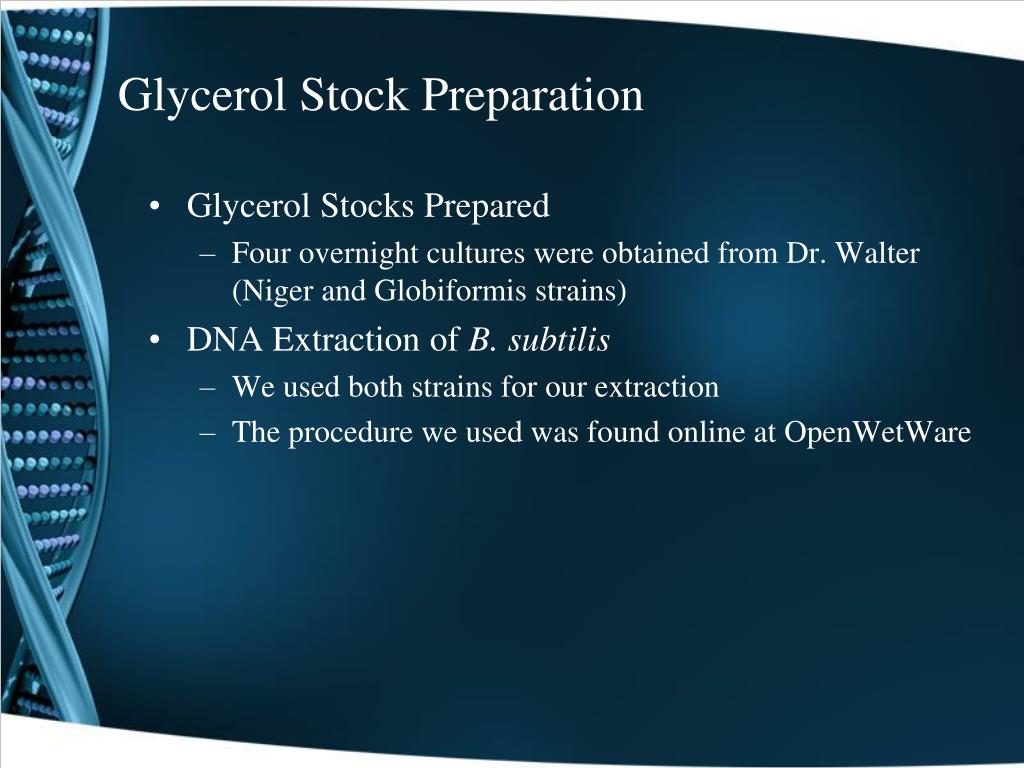 Glycerol Stock Preparation

• Glycerol Stocks Prepared
– Four overnight cultures were obtained from Dr. Walter (Niger and Globiformis strains)
• DNA Extraction of B. subtilis
– We used both strains for our extraction
– The procedure we used was found online at OpenWetWare